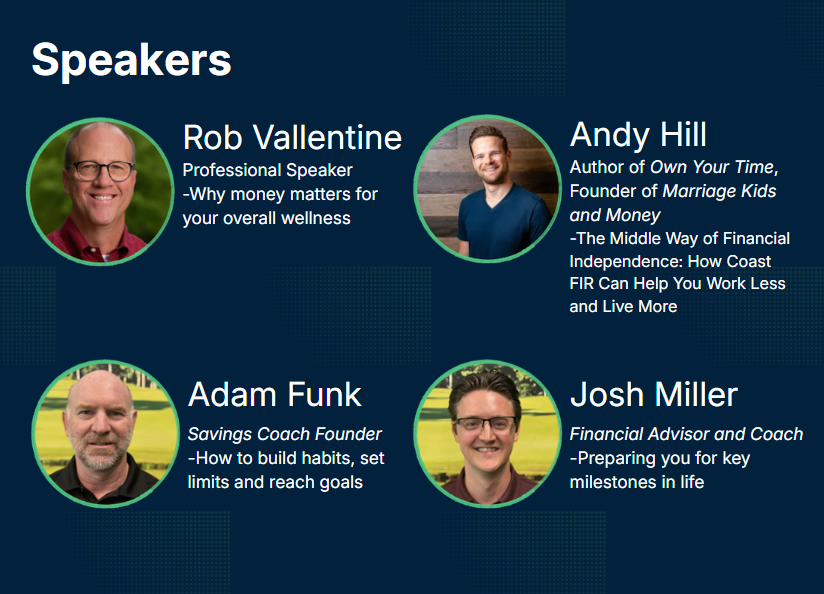 Speakers

Rob Vallentine
Professional Speaker
-Why money matters for your overall wellness

Andy Hill
Author of Own Your Time, Founder of Marriage Kids and Money
-The Middle Way of Financial Independence: How Coast FIR Can Help You Work Less and Live More

Adam Funk
Savings Coach Founder
-How to build habits, set limits and reach goals

Josh Miller
Financial Advisor and Coach
-Preparing you for key milestones in life